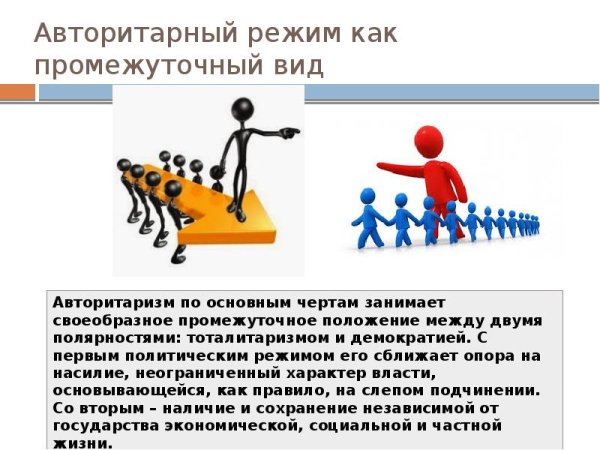 Авторитарный режим как промежуточный вид

Авторитаризм по основным чертам занимает своеобразное промежуточное положение между двумя полярностями: тоталитаризмом и демократией. С первым политическим режимом его сближает опора на насилие, неограниченный характер власти, основывающейся, как правило, на слепом подчинении. Со вторым – наличие и сохранение независимой от государства экономической, социальной и частной жизни.